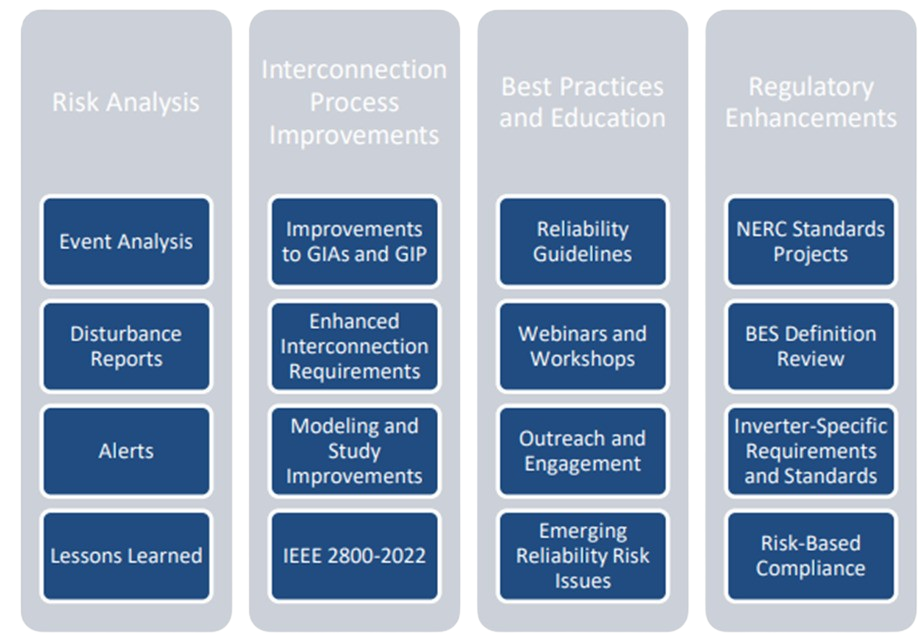 Risk Analysis

Event Analysis

Disturbance Reports

Alerts

Lessons Learned

Interconnection Process Improvements

Improvements to GIAs and GIP

Enhanced Interconnection Requirements

Modeling and Study Improvements

IEEE 2800-2022

Best Practices and Education

Reliability Guidelines

Webinars and Workshops

Outreach and Engagement

Emerging Reliability Risk Issues

Regulatory Enhancements

NERC Standards Projects

BES Definition Review

Inverter-Specific Requirements and Standards

Risk-Based Compliance